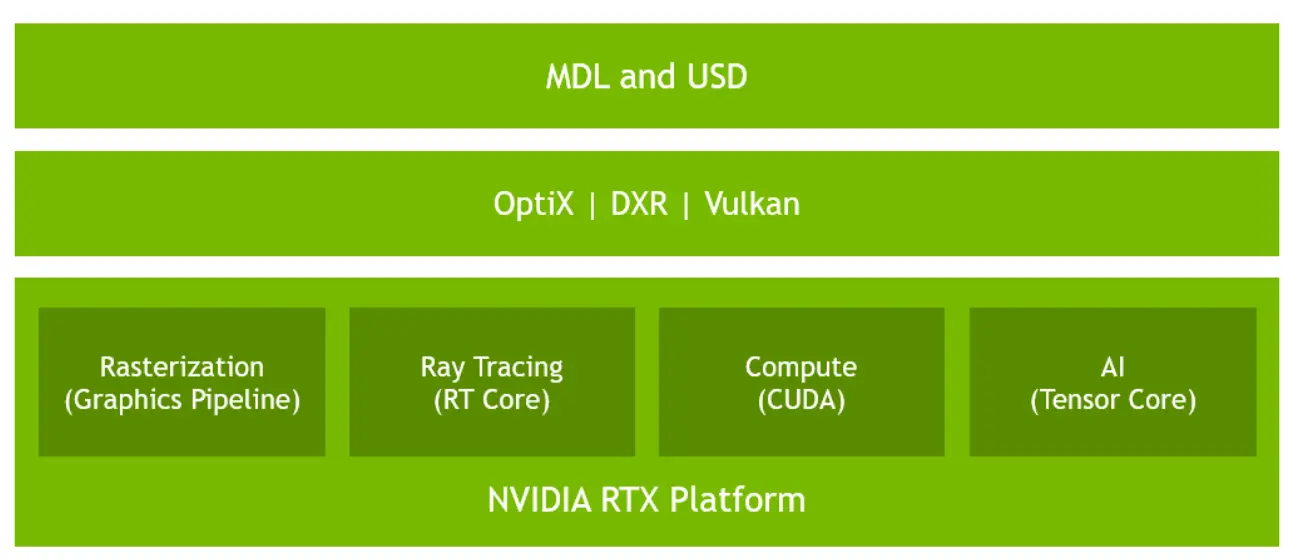 MDL and USD

OptiX | DXR | Vulkan

Rasterization (Graphics Pipeline)

Ray Tracing (RT Core)

Compute (CUDA)

AI (Tensor Core)

NVIDIA RTX Platform